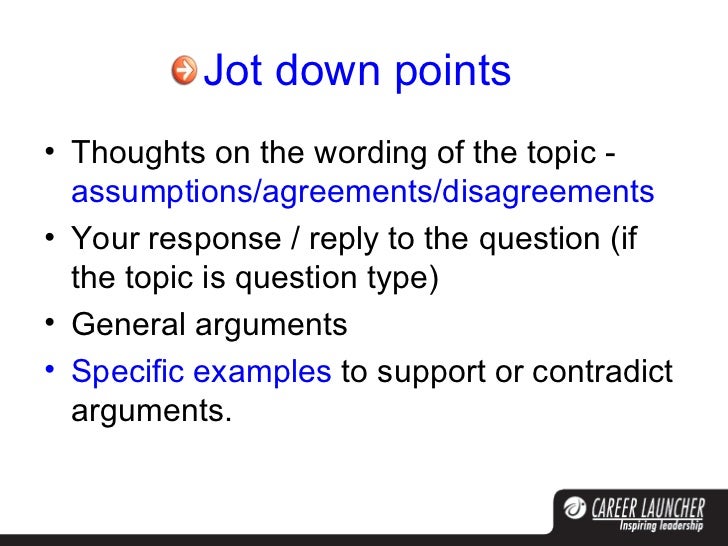 Jot down points

• Thoughts on the wording of the topic - assumptions/agreements/disagreements
• Your response / reply to the question (if the topic is question type)
• General arguments
• Specific examples to support or contradict arguments.

CAREER LAUNCHER
Inspiring leadership